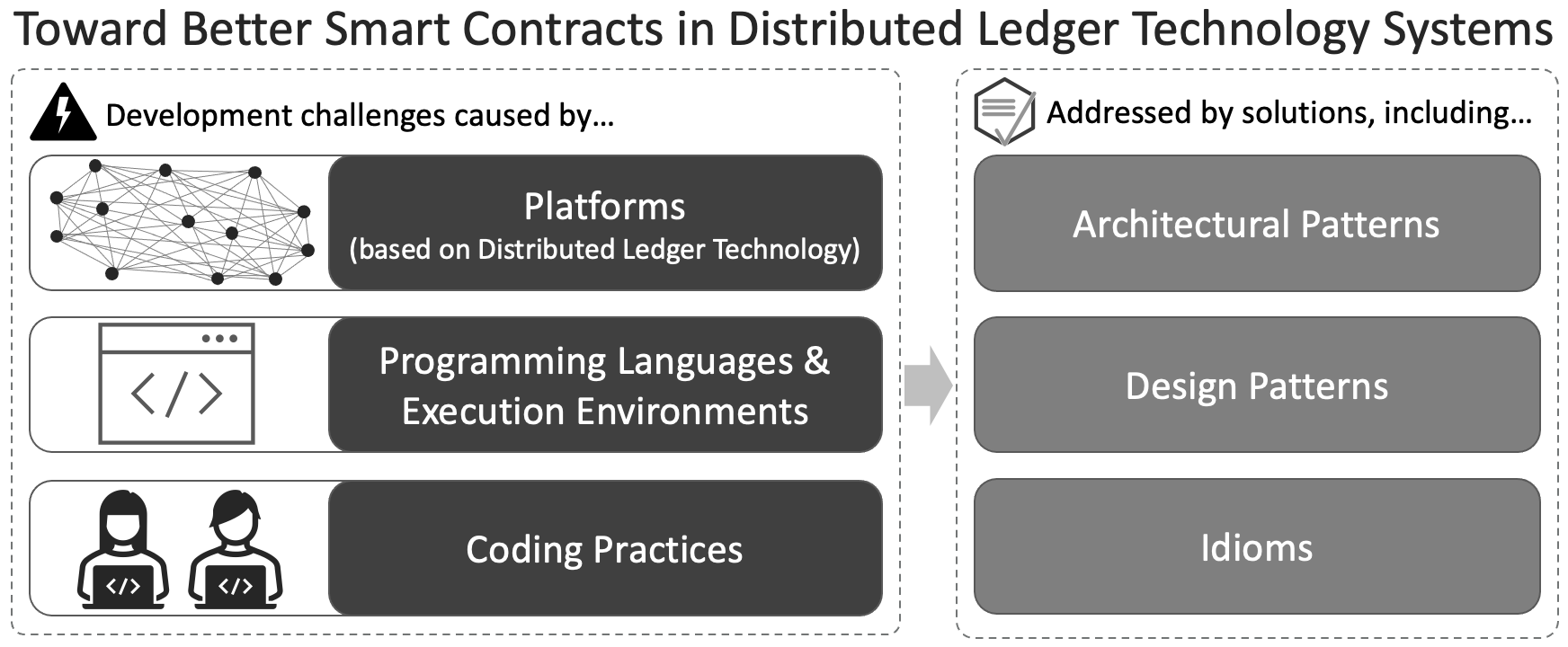 Toward Better Smart Contracts in Distributed Ledger Technology Systems

Development challenges caused by...

Platforms
(based on Distributed Ledger Technology)

</>

Programming Languages & Execution Environments

</> </>

Coding Practices

Addressed by solutions, including...

Architectural Patterns

Design Patterns

Idioms